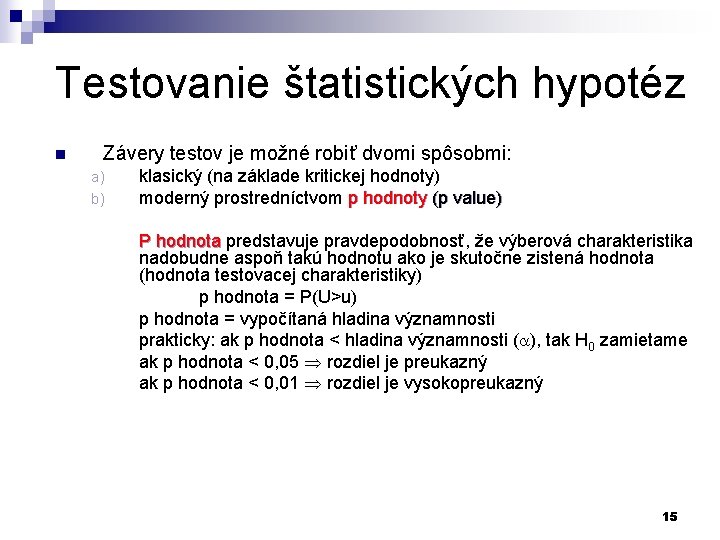 Testovanie štatistických hypotéz

Závery testov je možné robiť dvomi spôsobmi:

a) klasický (na základe kritickej hodnoty)

b) moderný prostredníctvom p hodnoty (p value)

P hodnota predstavuje pravdepodobnosť, že výberová charakteristika nadobudne aspoň takú hodnotu ako je skutočne zistená hodnota (hodnota testovacej charakteristiky)

p hodnota = P(U>u)

p hodnota = vypočítaná hladina významnosti

prakticky: ak p hodnota < hladina významnosti ($\alpha$), tak $H_0$ zamietame

ak p hodnota < 0,05 $\Rightarrow$ rozdiel je preukazný

ak p hodnota < 0,01 $\Rightarrow$ rozdiel je vysokopreukazný

15